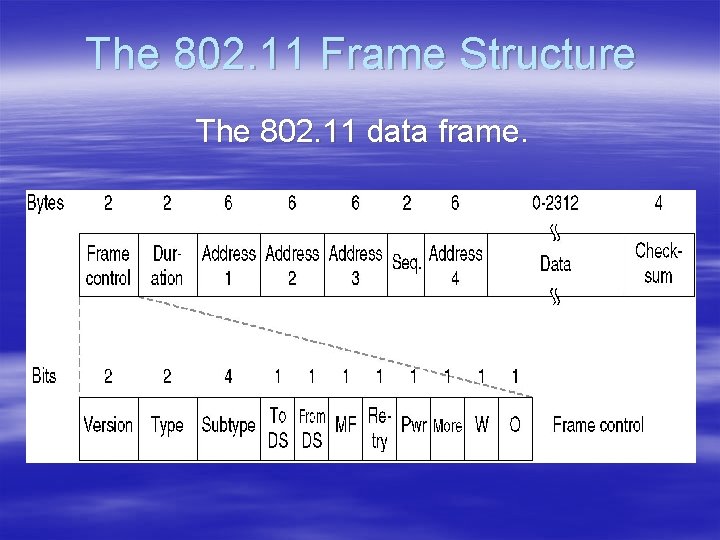 The 802.11 Frame Structure

The 802.11 data frame.

| Bytes | 2 | 2 | 6 | 6 | 6 | 2 | 6 | 0-2312 | 4 |
|---|---|---|---|---|---|---|---|---|---|
| | Frame control | Duration | Address 1 | Address 2 | Address 3 | Seq. | Address 4 | Data | Checksum |

| Bits | 2 | 2 | 4 | 1 | 1 | 1 | 1 | 1 | 1 | 1 | 1 | |
|---|---|---|---|---|---|---|---|---|---|---|---|---|
| | Version | Type | Subtype | To DS | From DS | MF | Retry | Pwr | More | W | O | Frame control |